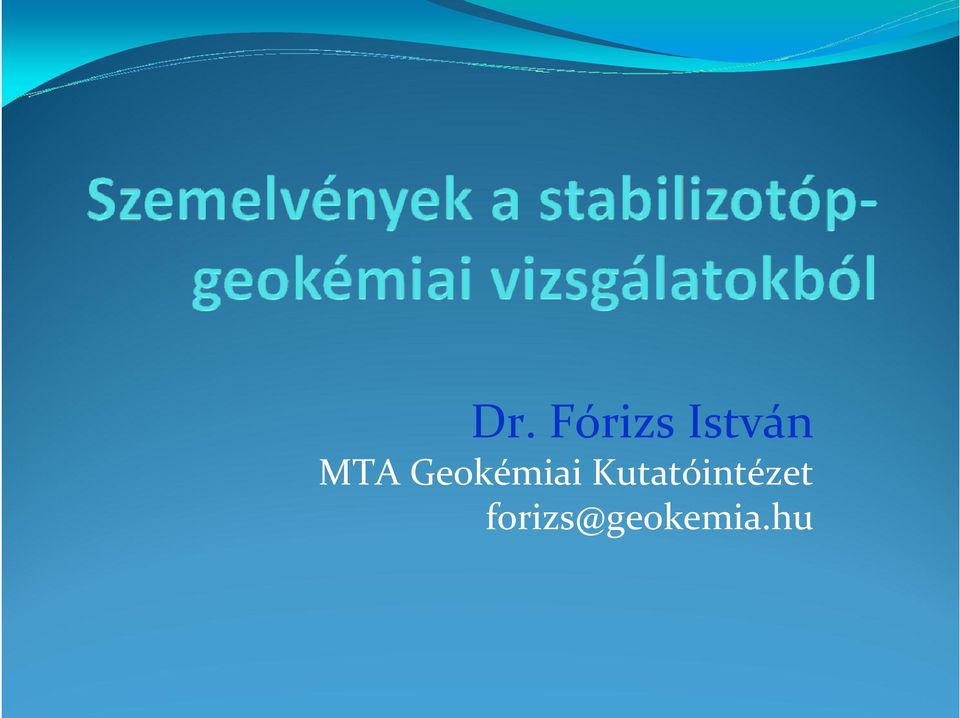 Szemelvények a stabilizotóp-geokémiai vizsgálatokból

Dr. Fórizs István
MTA Geokémiai Kutatóintézet
forizs@geokemia.hu